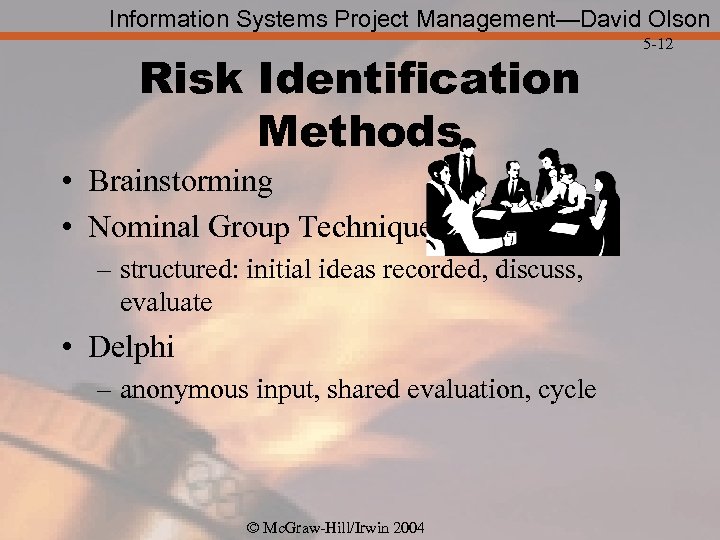 Information Systems Project Management—David Olson

5-12

Risk Identification Methods

• Brainstorming
• Nominal Group Technique
– structured: initial ideas recorded, discuss, evaluate
• Delphi
– anonymous input, shared evaluation, cycle

© McGraw-Hill/Irwin 2004